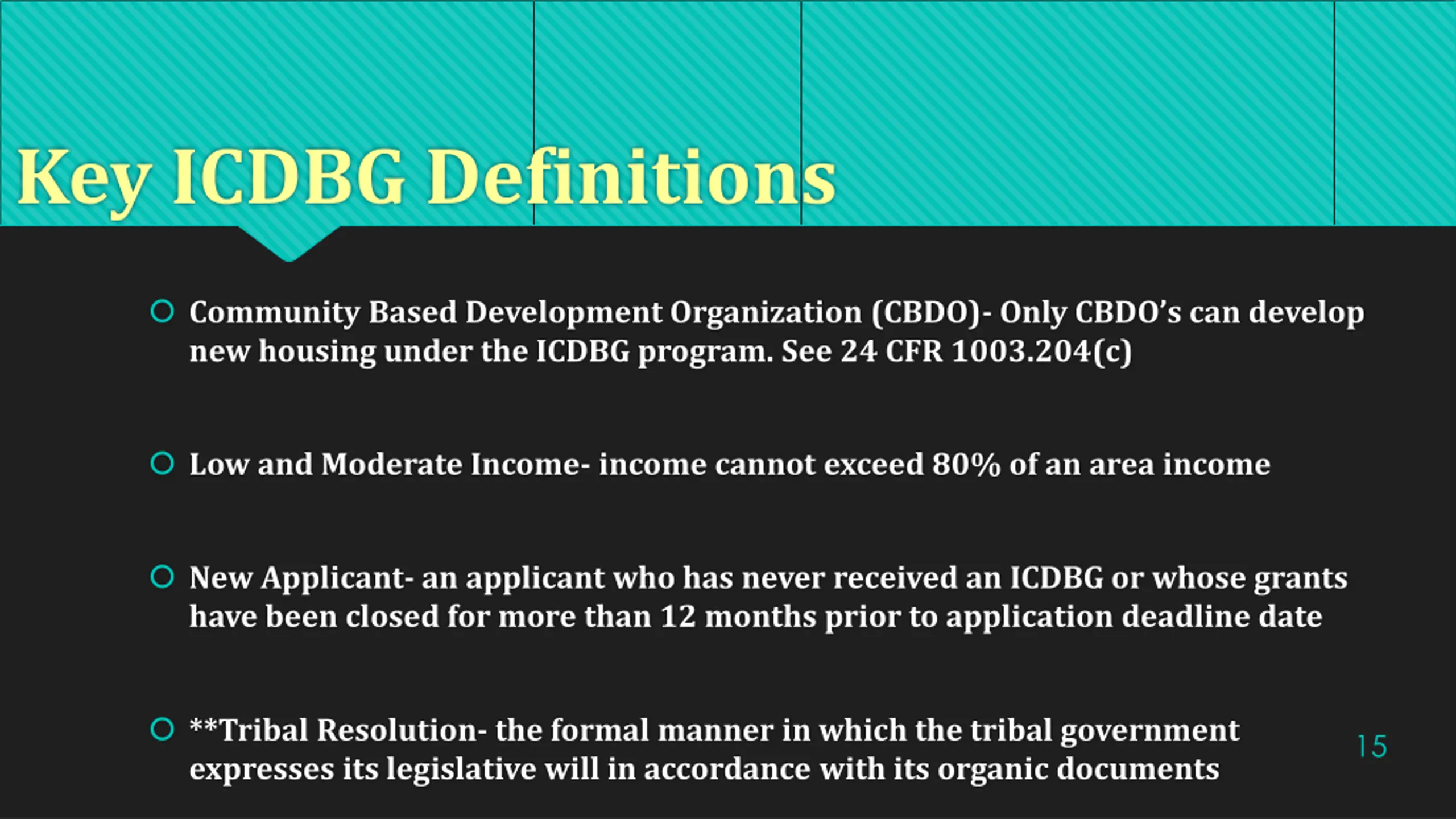 Key ICDBG Definitions

Community Based Development Organization (CBDO)- Only CBDO's can develop new housing under the ICDBG program. See 24 CFR 1003.204(c)

Low and Moderate Income- income cannot exceed 80% of an area income

New Applicant- an applicant who has never received an ICDBG or whose grants have been closed for more than 12 months prior to application deadline date

**Tribal Resolution- the formal manner in which the tribal government expresses its legislative will in accordance with its organic documents

15